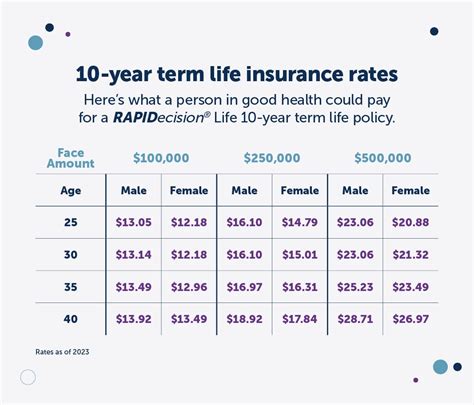 10-year term life insurance rates

Here's what a person in good health could pay for a RAPIDecision® Life 10-year term life policy.

| Face Amount | $100,000 | | $250,000 | | $500,000 | |
|---|---|---|---|---|---|---|
| Age | Male | Female | Male | Female | Male | Female |
| 25 | $13.05 | $12.18 | $16.10 | $14.79 | $23.06 | $20.88 |
| 30 | $13.14 | $12.18 | $16.10 | $15.01 | $23.06 | $21.32 |
| 35 | $13.49 | $12.96 | $16.97 | $16.31 | $25.23 | $23.49 |
| 40 | $13.92 | $13.49 | $18.92 | $17.84 | $28.71 | $26.97 |

Rates as of 2023